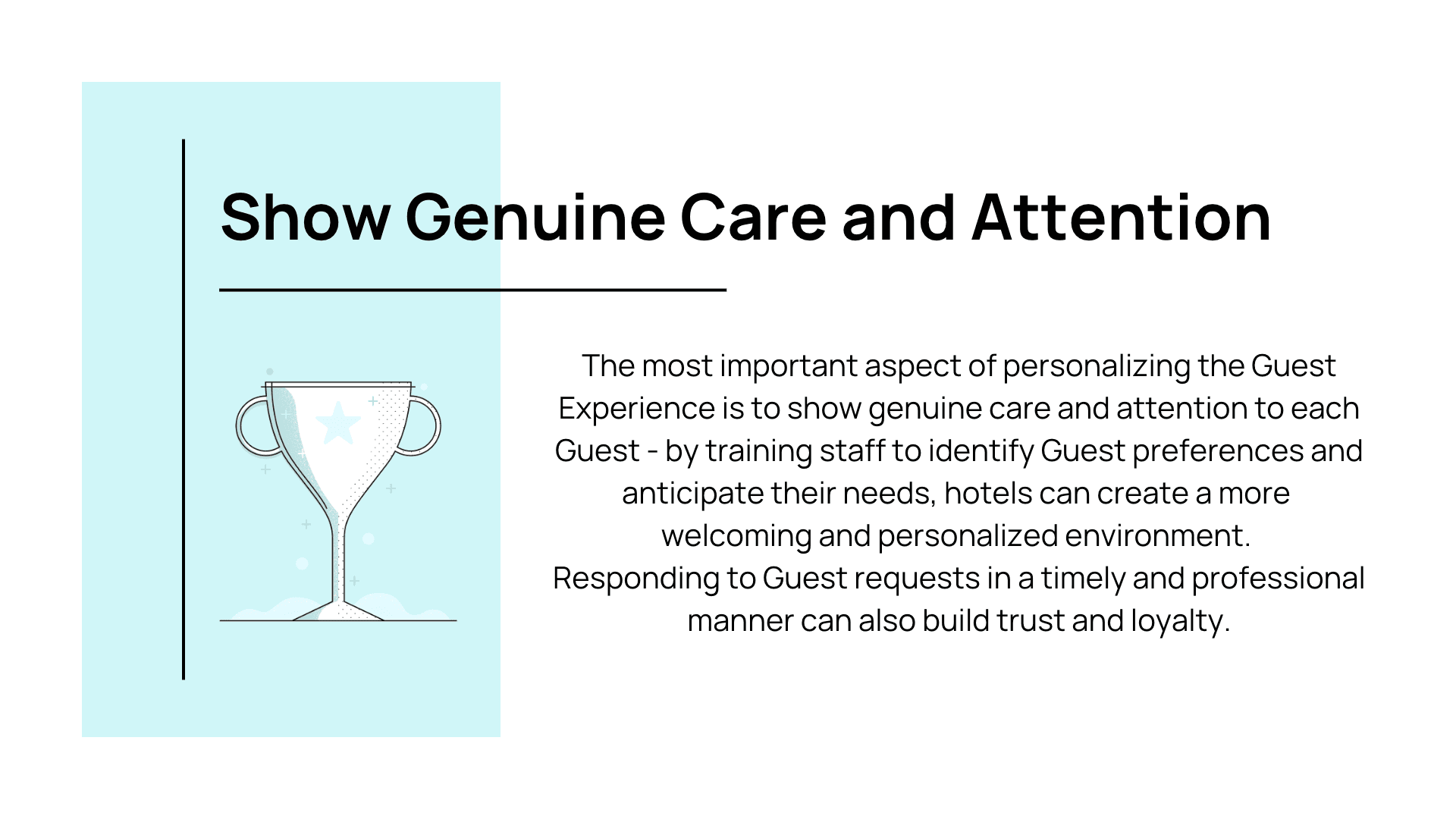 Show Genuine Care and Attention

The most important aspect of personalizing the Guest Experience is to show genuine care and attention to each Guest - by training staff to identify Guest preferences and anticipate their needs, hotels can create a more welcoming and personalized environment.
Responding to Guest requests in a timely and professional manner can also build trust and loyalty.